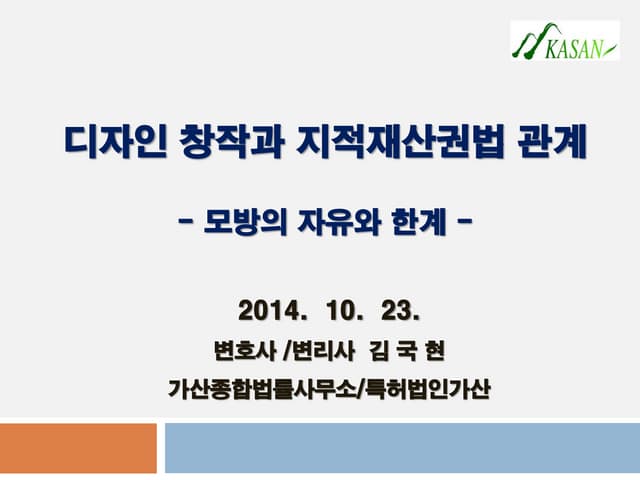 KASAN

디자인 창작과 지적재산권법 관계

- 모방의 자유와 한계 -

2014. 10. 23.

변호사 /변리사 김 국 현

가산종합법률사무소/특허법인가산